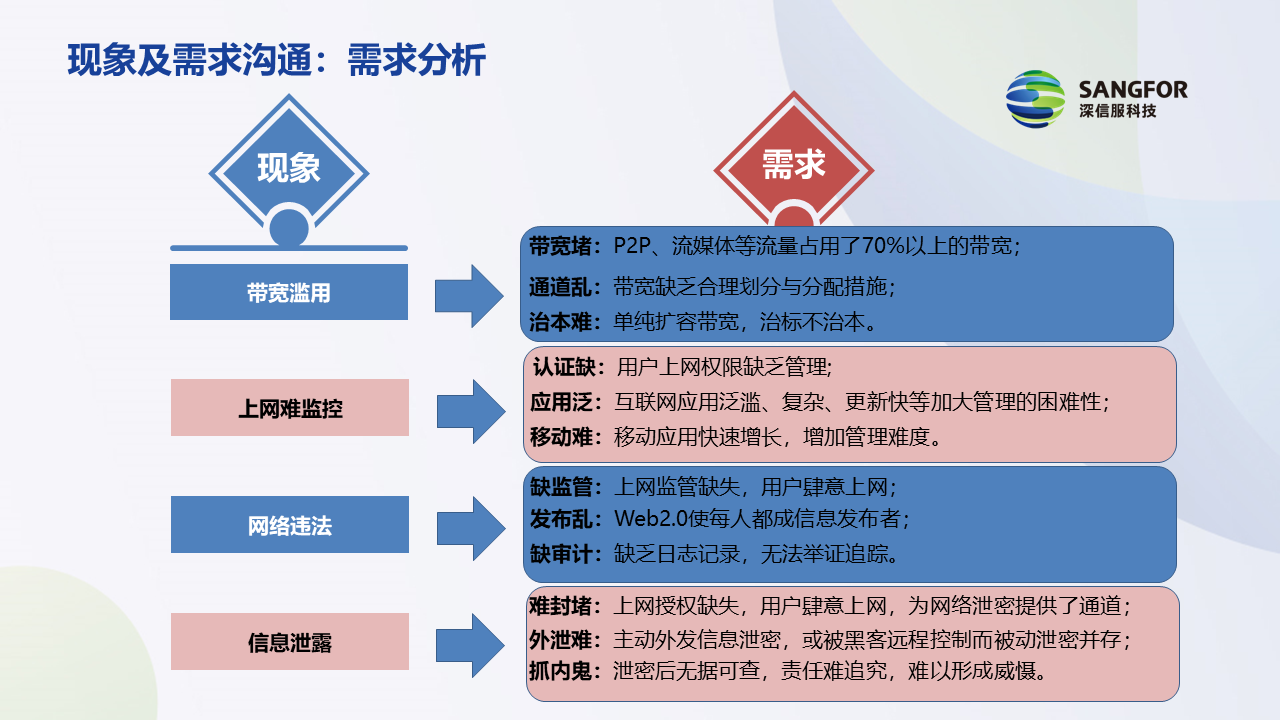 现象及需求沟通：需求分析

SANGFOR
深信服科技

现象

需求

带宽滥用

带宽堵：P2P、流媒体等流量占用了70%以上的带宽；
通道乱：带宽缺乏合理划分与分配措施；
治本难：单纯扩容带宽，治标不治本。

上网难监控

认证缺：用户上网权限缺乏管理；
应用泛：互联网应用泛滥、复杂、更新快等加大管理的困难性；
移动难：移动应用快速增长，增加管理难度。

网络违法

缺监管：上网监管缺失，用户肆意上网；
发布乱：Web2.0使每人都成信息发布者；
缺审计：缺乏日志记录，无法举证追踪。

信息泄露

难封堵：上网授权缺失，用户肆意上网，为网络泄密提供了通道；
外泄难：主动外发信息泄密，或被黑客远程控制而被动泄密并存；
抓内鬼：泄密后无据可查，责任难追究，难以形成威慑。